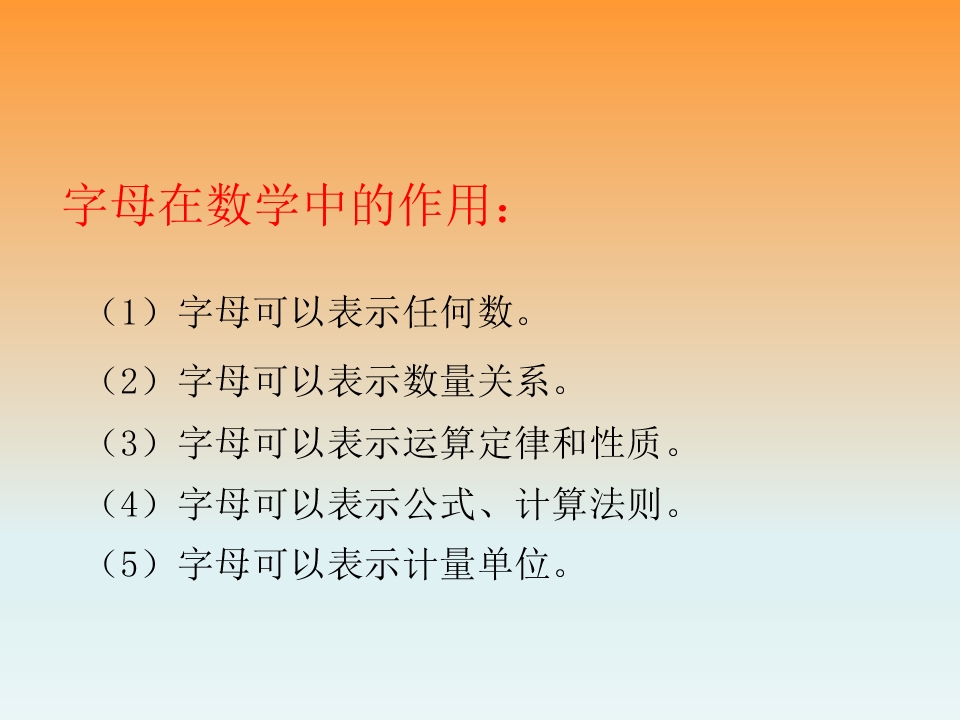 字母在数学中的作用：

（1）字母可以表示任何数。

（2）字母可以表示数量关系。

（3）字母可以表示运算定律和性质。

（4）字母可以表示公式、计算法则。

（5）字母可以表示计量单位。